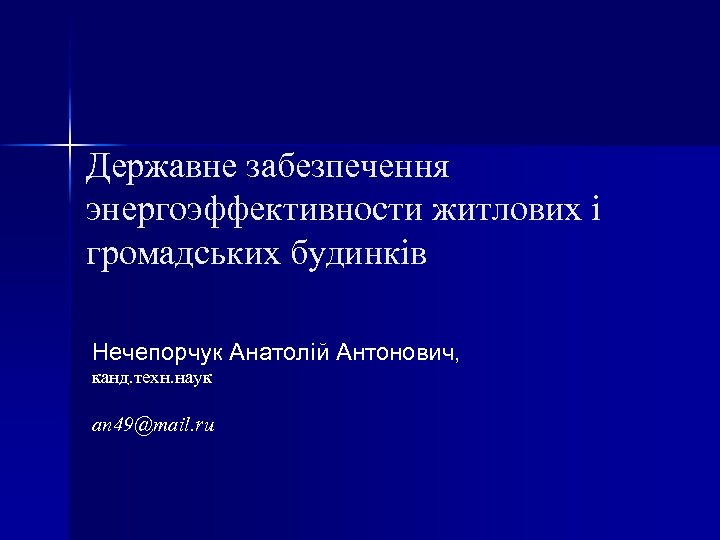 Державне забезпечення энергоэффективности житлових і громадських будинків

Нечепорчук Анатолій Антонович,
канд.техн.наук

an49@mail.ru